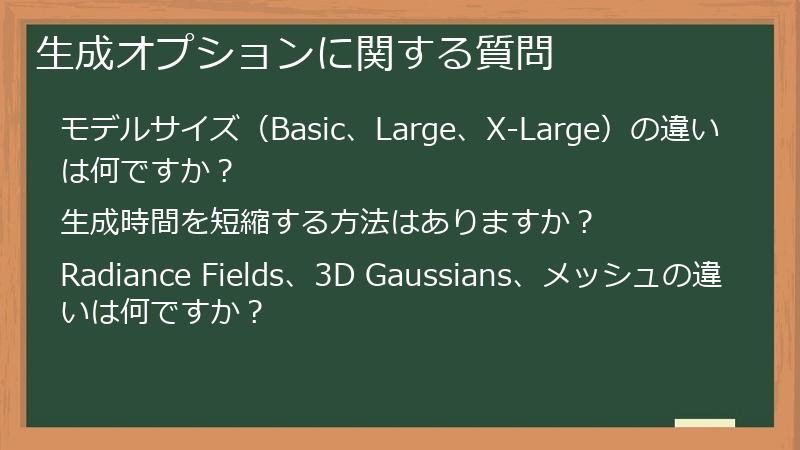 生成オプションに関する質問

モデルサイズ（Basic、Large、X-Large）の違いは何ですか？

生成時間を短縮する方法はありますか？

Radiance Fields、3D Gaussians、メッシュの違いは何ですか？